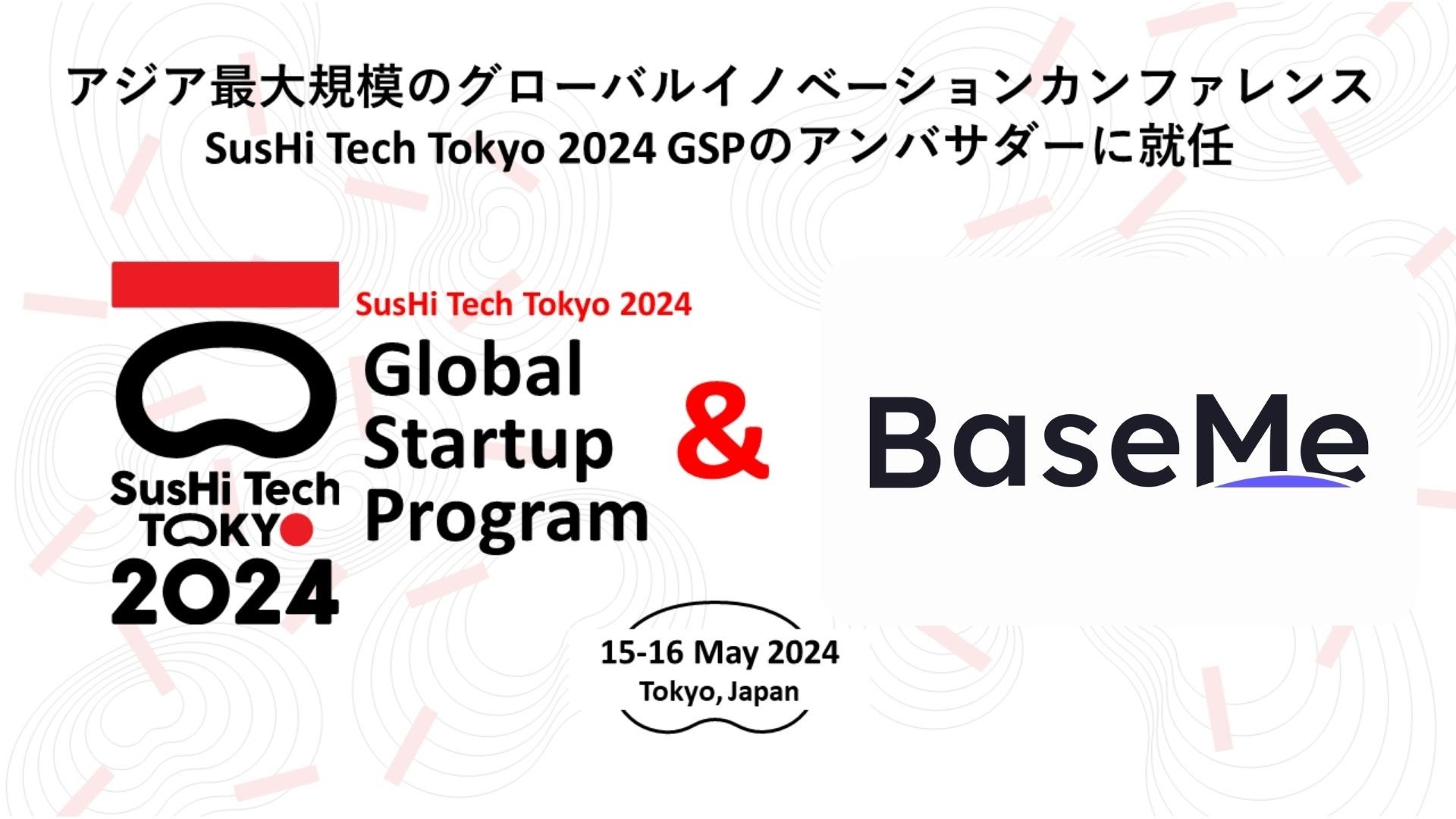 アジア最大規模のグローバルイノベーションカンファレンス
SusHi Tech Tokyo 2024 GSPのアンバサダーに就任

SusHi Tech TOKYO 2024

SusHi Tech Tokyo 2024
Global Startup Program

&

BaseMe

15-16 May 2024
Tokyo, Japan